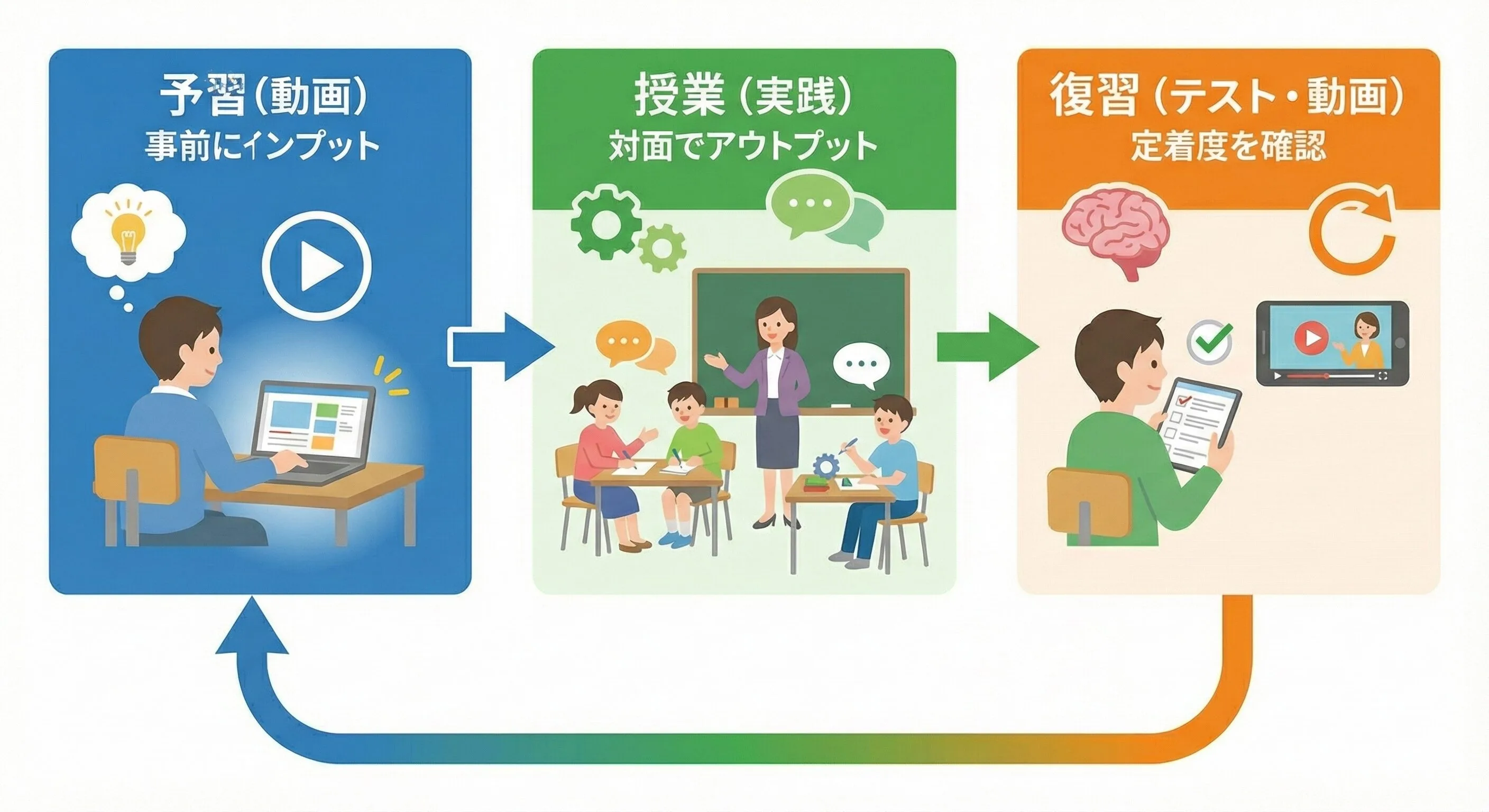 予習（動画）
事前にインプット

授業（実践）
対面でアウトプット

復習（テスト・動画）
定着度を確認